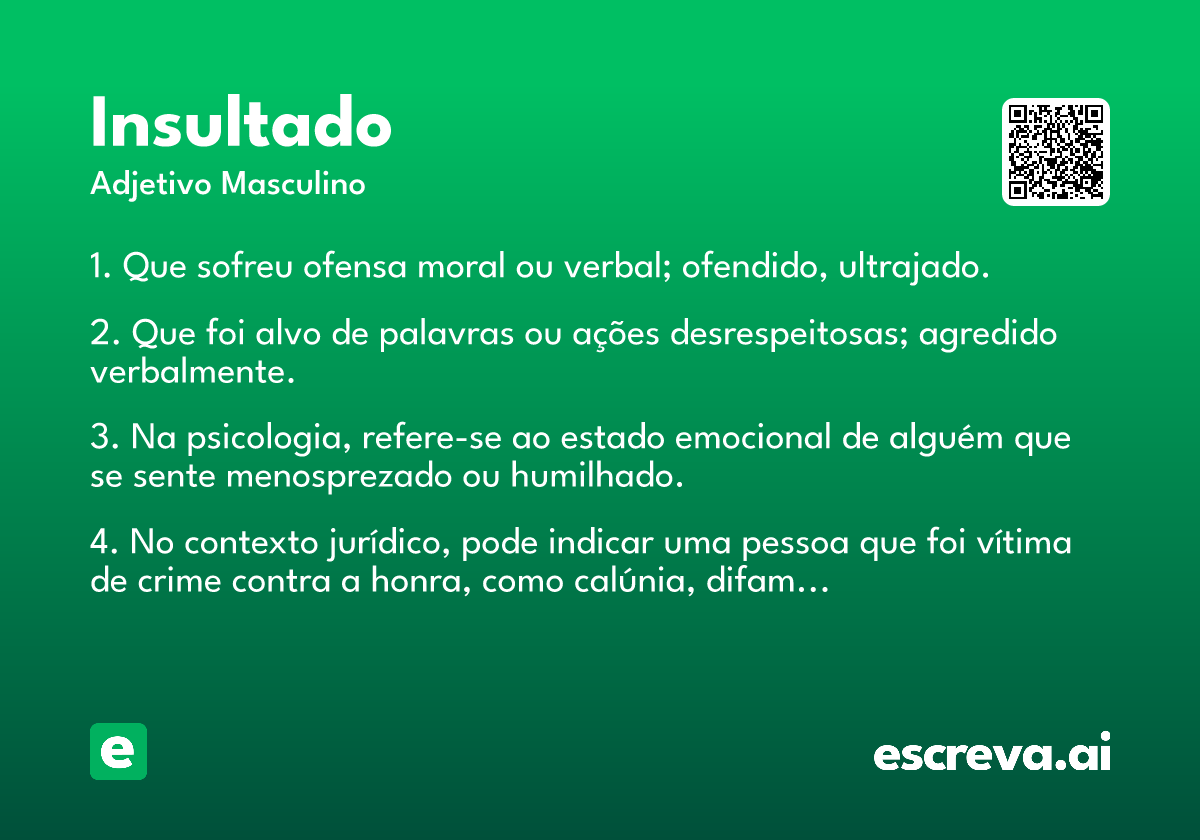 Insultado
Adjetivo Masculino

1. Que sofreu ofensa moral ou verbal; ofendido, ultrajado.

2. Que foi alvo de palavras ou ações desrespeitosas; agredido verbalmente.

3. Na psicologia, refere-se ao estado emocional de alguém que se sente menosprezado ou humilhado.

4. No contexto jurídico, pode indicar uma pessoa que foi vítima de crime contra a honra, como calúnia, difam...

e

escreva.ai